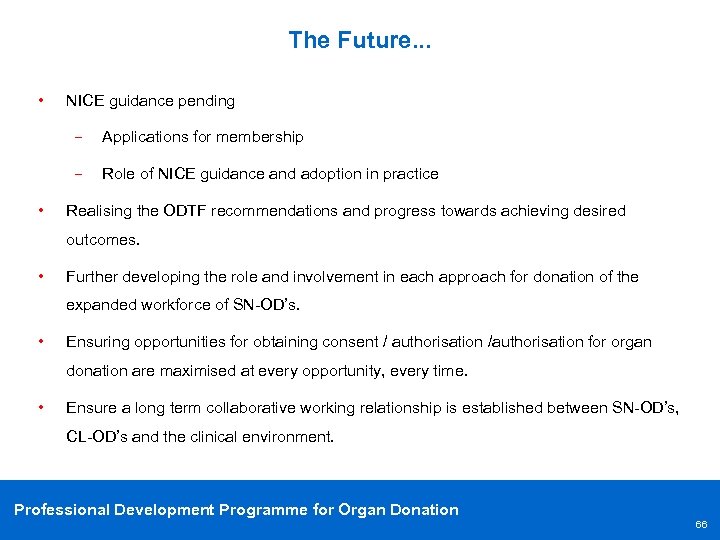 The Future...

• NICE guidance pending

– Applications for membership

– Role of NICE guidance and adoption in practice

• Realising the ODTF recommendations and progress towards achieving desired outcomes.

• Further developing the role and involvement in each approach for donation of the expanded workforce of SN-OD's.

• Ensuring opportunities for obtaining consent / authorisation /authorisation for organ donation are maximised at every opportunity, every time.

• Ensure a long term collaborative working relationship is established between SN-OD's, CL-OD's and the clinical environment.

Professional Development Programme for Organ Donation

66